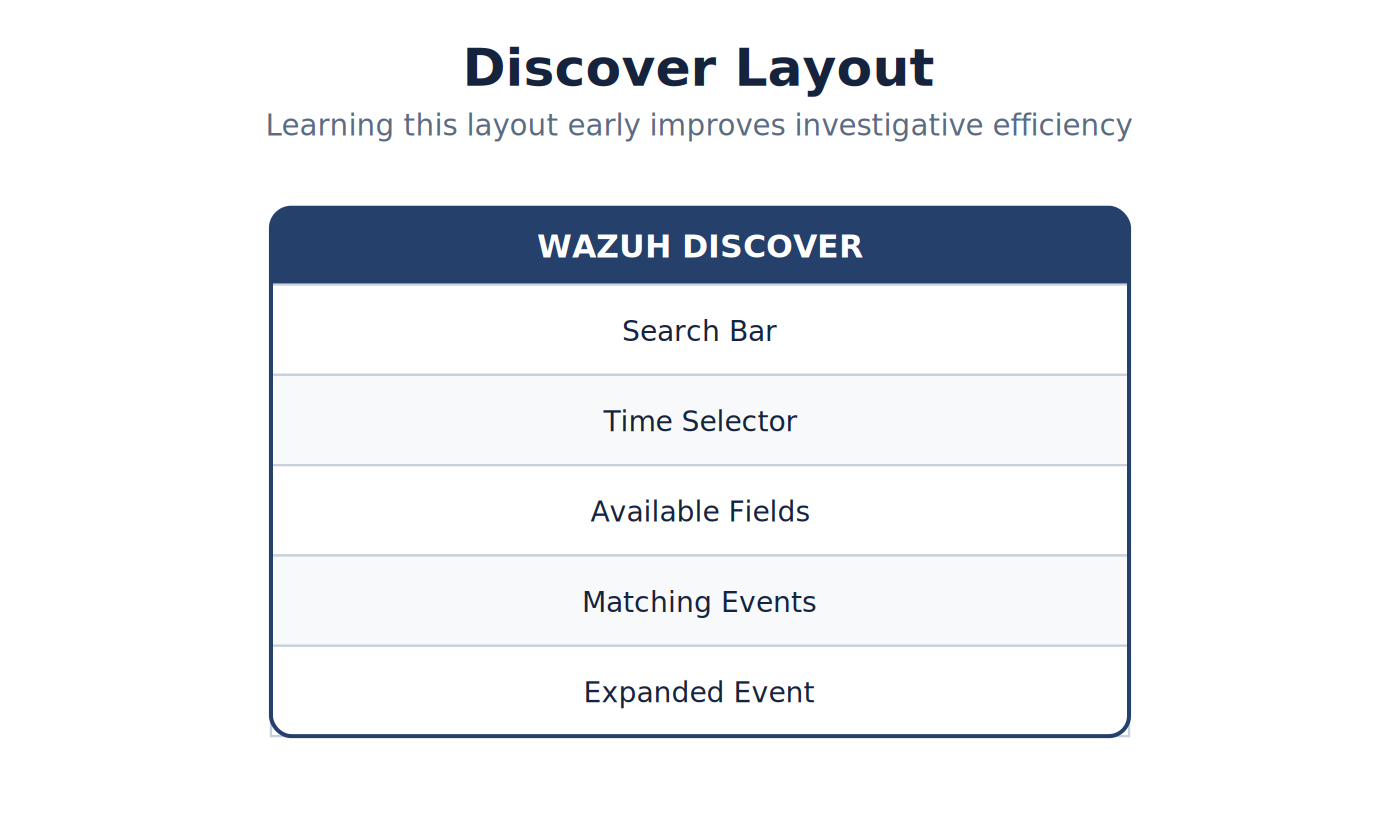 Discover Layout
Learning this layout early improves investigative efficiency

WAZUH DISCOVER

Search Bar

Time Selector

Available Fields

Matching Events

Expanded Event